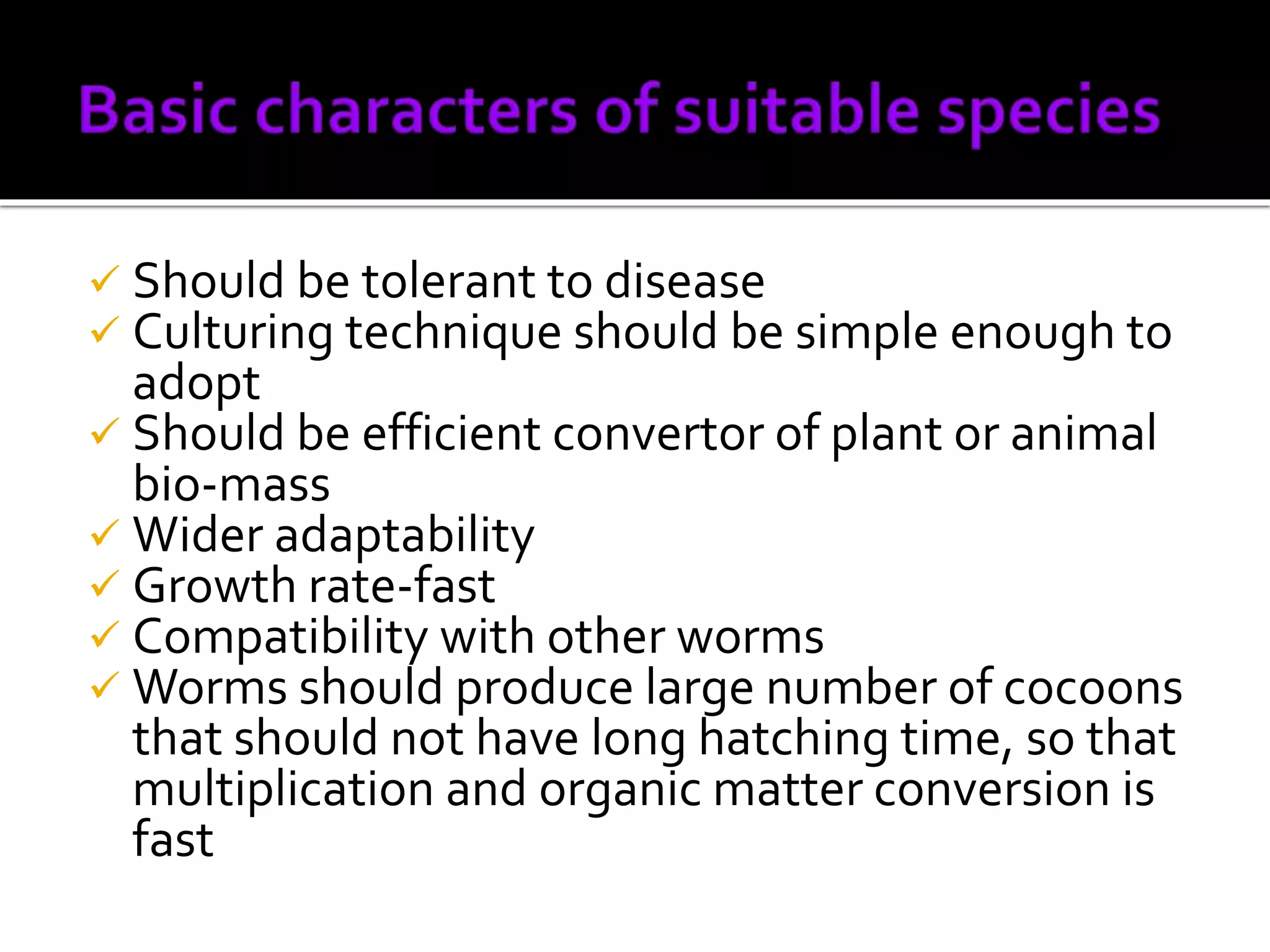 Basic characters of suitable species

✓ Should be tolerant to disease
✓ Culturing technique should be simple enough to adopt
✓ Should be efficient convertor of plant or animal bio-mass
✓ Wider adaptability
✓ Growth rate-fast
✓ Compatibility with other worms
✓ Worms should produce large number of cocoons that should not have long hatching time, so that multiplication and organic matter conversion is fast